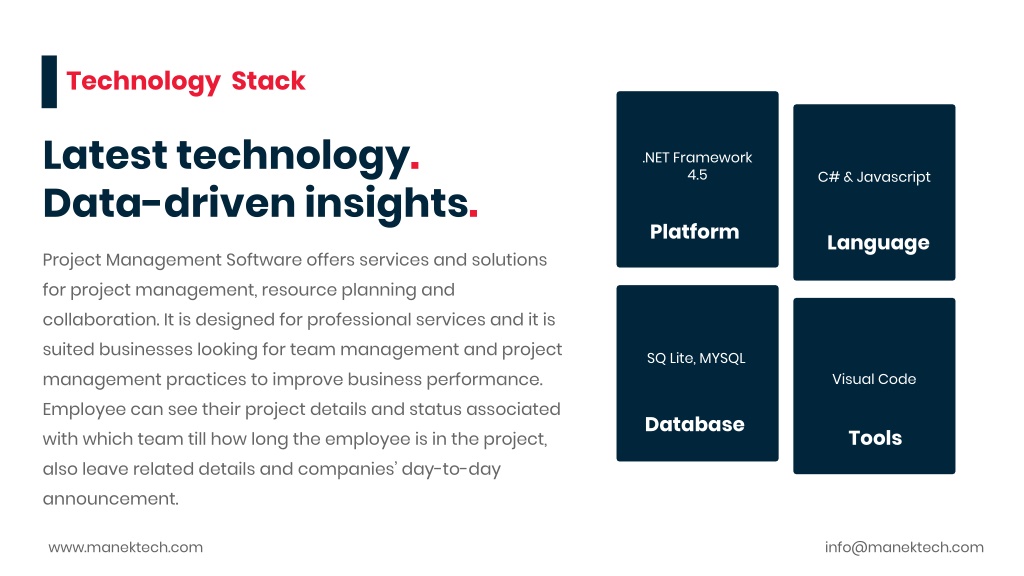 Technology Stack

Latest technology.
Data-driven insights.

Project Management Software offers services and solutions for project management, resource planning and collaboration. It is designed for professional services and it is suited businesses looking for team management and project management practices to improve business performance. Employee can see their project details and status associated with which team till how long the employee is in the project, also leave related details and companies' day-to-day announcement.

.NET Framework 4.5

Platform

C# & Javascript

Language

SQ Lite, MYSQL

Database

Visual Code

Tools

www.manektech.com

info@manektech.com